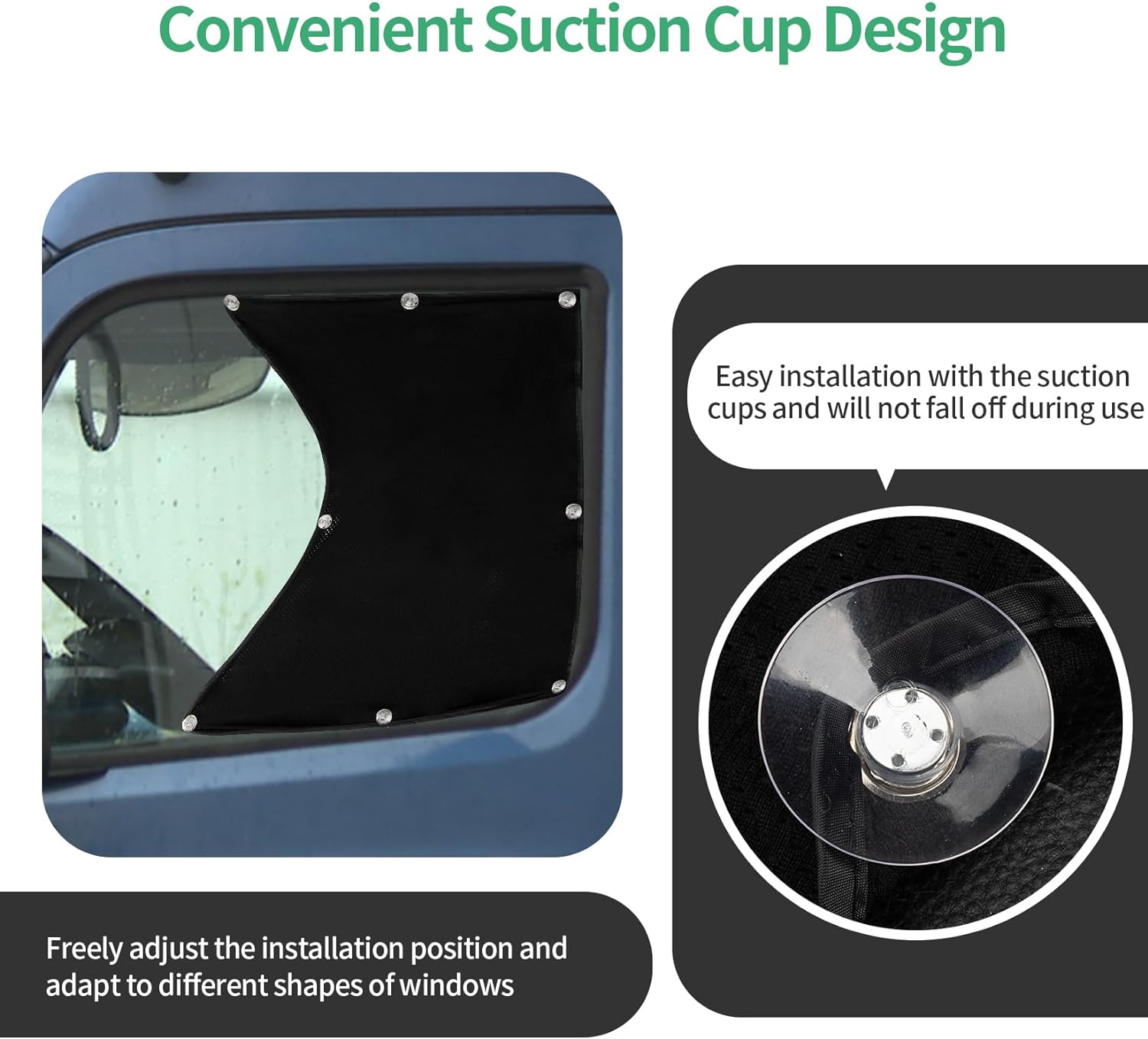 Convenient Suction Cup Design

Easy installation with the suction cups and will not fall off during use

Freely adjust the installation position and adapt to different shapes of windows